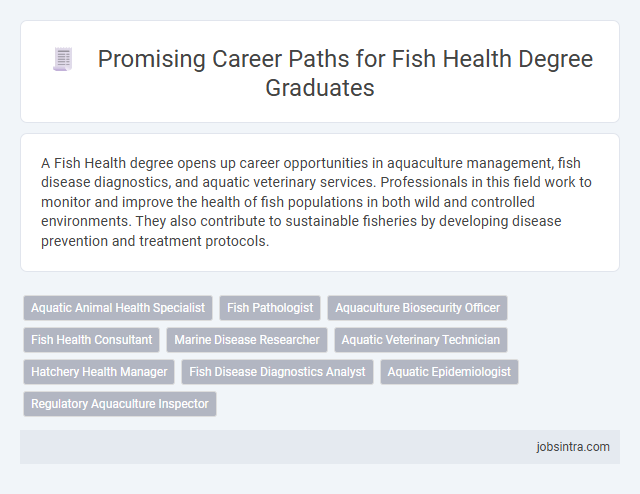 Promising Career Paths for Fish Health Degree Graduates

A Fish Health degree opens up career opportunities in aquaculture management, fish disease diagnostics, and aquatic veterinary services. Professionals in this field work to monitor and improve the health of fish populations in both wild and controlled environments. They also contribute to sustainable fisheries by developing disease prevention and treatment protocols.

Aquatic Animal Health Specialist
Fish Pathologist
Aquaculture Biosecurity Officer
Fish Health Consultant
Marine Disease Researcher
Aquatic Veterinary Technician
Hatchery Health Manager
Fish Disease Diagnostics Analyst
Aquatic Epidemiologist
Regulatory Aquaculture Inspector

jobsintra.com